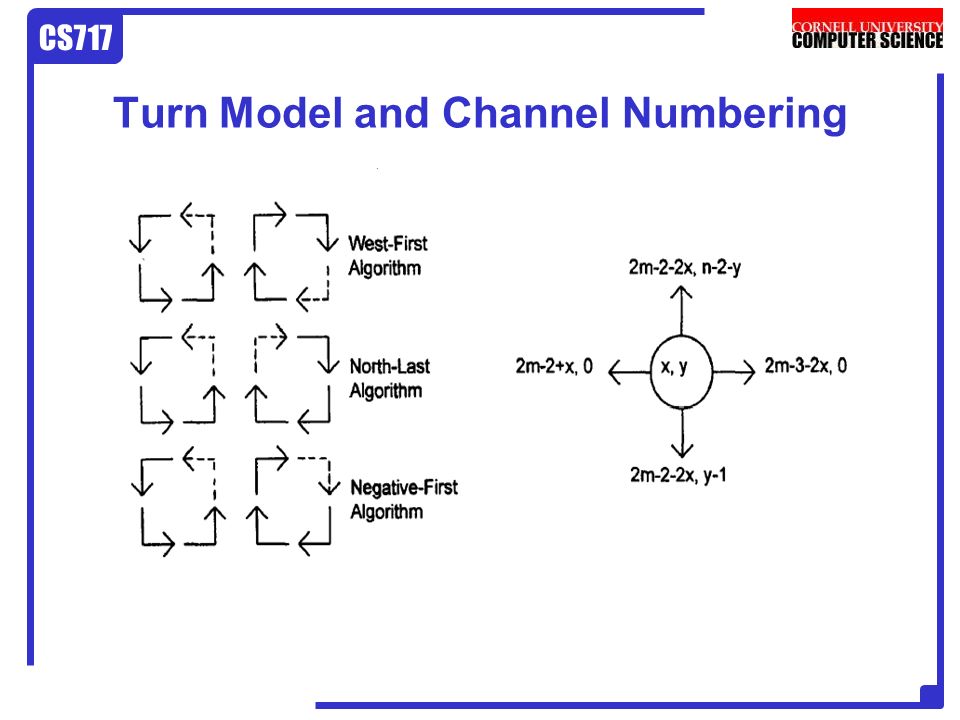 CS717

CORNELL UNIVERSITY
COMPUTER SCIENCE

Turn Model and Channel Numbering

West-First Algorithm

North-Last Algorithm

Negative-First Algorithm

2m-2-2x, n-2-y

2m-2+x, 0

x, y

2m-3-2x, 0

2m-2-2x, y-1